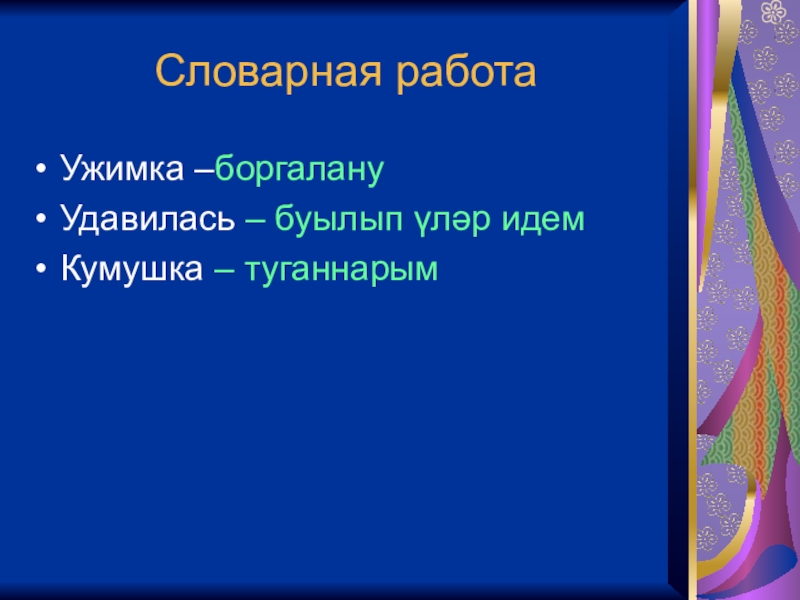 Словарная работа

• Ужимка –боргалану
• Удавилась – буылып үләр идем
• Кумушка – туганнарым